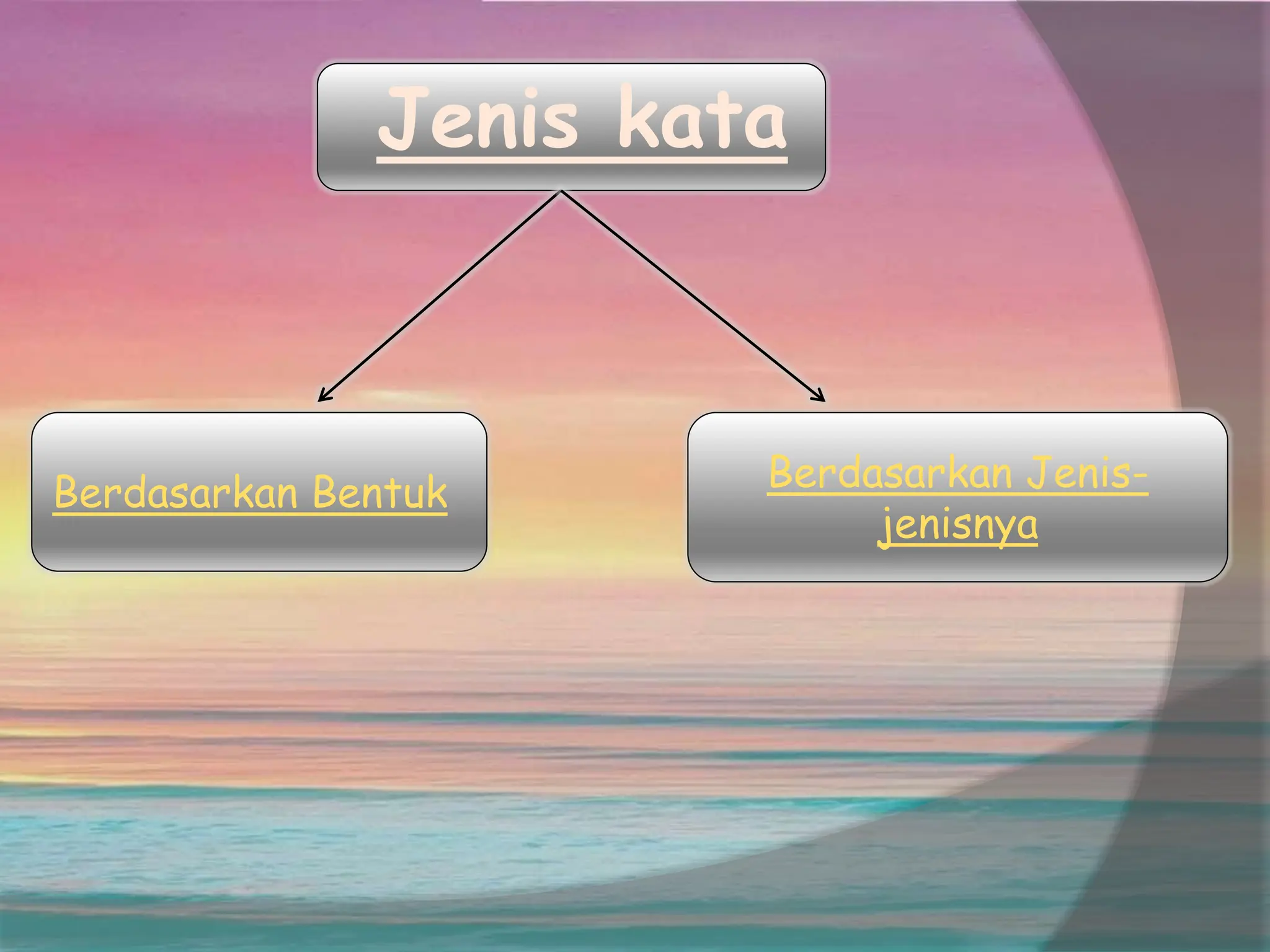 Jenis kata

Berdasarkan Bentuk

Berdasarkan Jenis-jenisnya